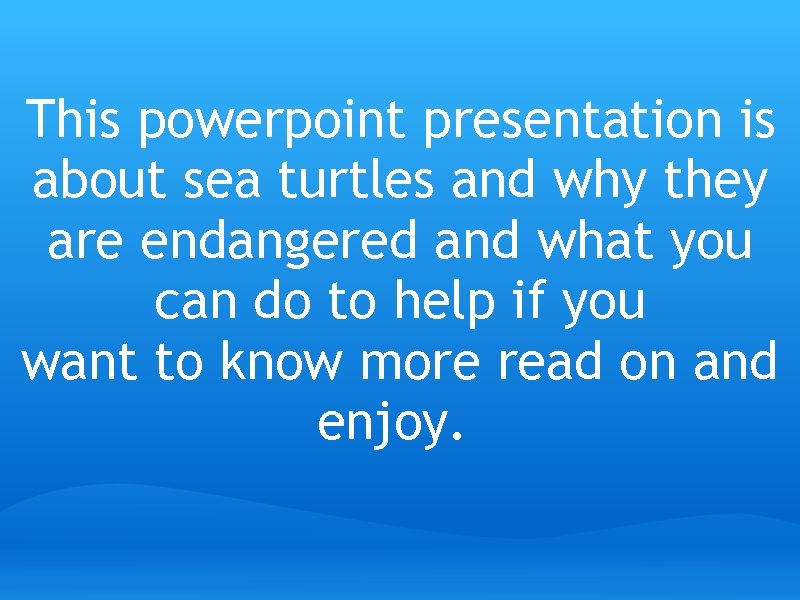 This powerpoint presentation is about sea turtles and why they are endangered and what you can do to help if you
want to know more read on and enjoy.